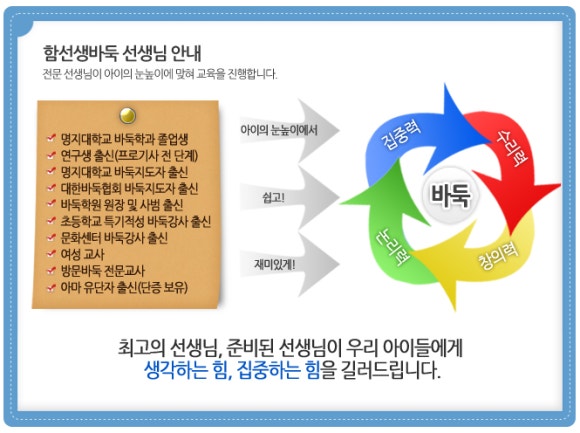 함선생바둑 선생님 안내
전문 선생님이 아이의 눈높이에 맞혀 교육을 진행합니다.

명지대학교 바둑학과 졸업생
연구생 출신(프로기사 전 단계)
명지대학교 바둑지도자 출신
대한바둑협회 바둑지도자 출신
바둑학원 원장 및 사범 출신
초등학교 특기적성 바둑강사 출신
문화센터 바둑강사 출신
여성 교사
방문바둑 전문교사
아마 유단자 출신(단증 보유)

아이의 눈높이에서

쉽고!

재미있게!

집중력
수리력
바둑
논리력
창의력

최고의 선생님, 준비된 선생님이 우리 아이들에게
생각하는 힘, 집중하는 힘을 길러드립니다.